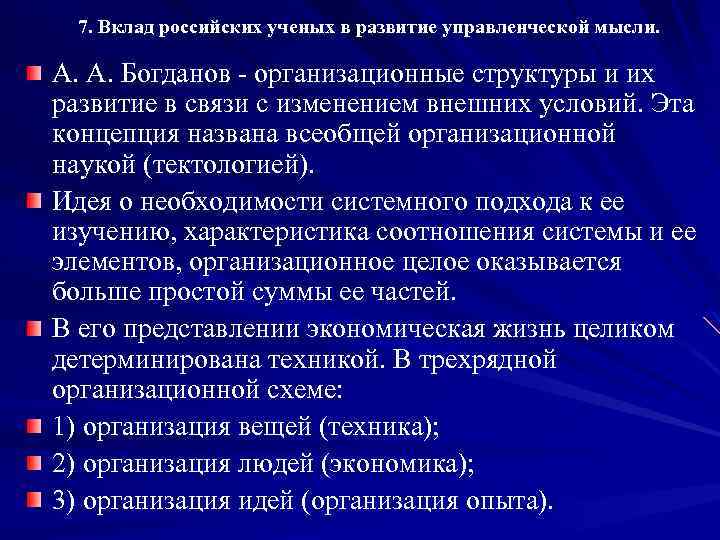 7. Вклад российских ученых в развитие управленческой мысли.

А. А. Богданов - организационные структуры и их развитие в связи с изменением внешних условий. Эта концепция названа всеобщей организационной наукой (тектологией).

Идея о необходимости системного подхода к ее изучению, характеристика соотношения системы и ее элементов, организационное целое оказывается больше простой суммы ее частей.

В его представлении экономическая жизнь целиком детерминирована техникой. В трехрядной организационной схеме:

1) организация вещей (техника);

2) организация людей (экономика);

3) организация идей (организация опыта).